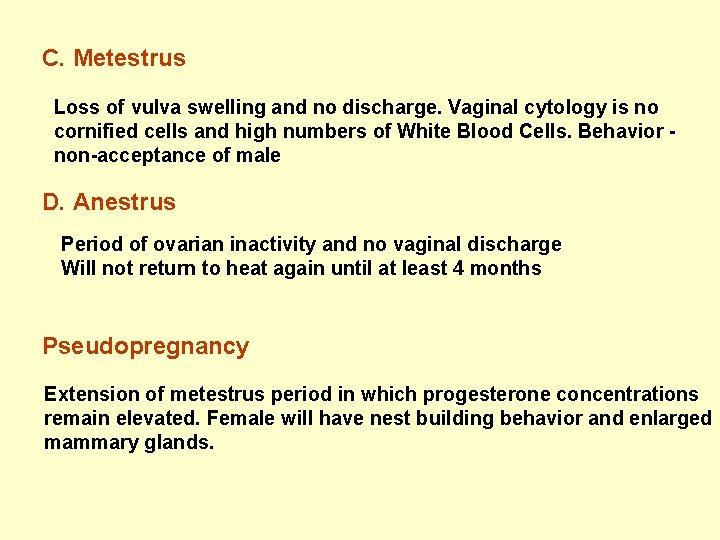 C. Metestrus

Loss of vulva swelling and no discharge. Vaginal cytology is no cornified cells and high numbers of White Blood Cells. Behavior - non-acceptance of male

D. Anestrus

Period of ovarian inactivity and no vaginal discharge
Will not return to heat again until at least 4 months

Pseudopregnancy

Extension of metestrus period in which progesterone concentrations remain elevated. Female will have nest building behavior and enlarged mammary glands.